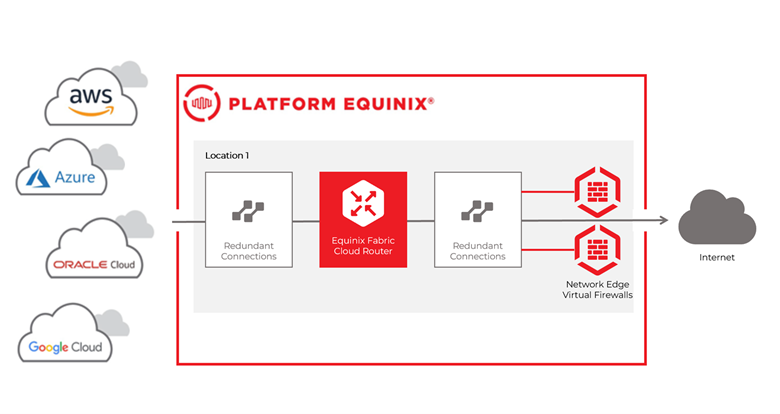 aws

Azure

ORACLE Cloud

Google Cloud

PLATFORM EQUINIX®

Location 1

Redundant Connections

Equinix Fabric Cloud Router

Redundant Connections

Network Edge Virtual Firewalls

Internet